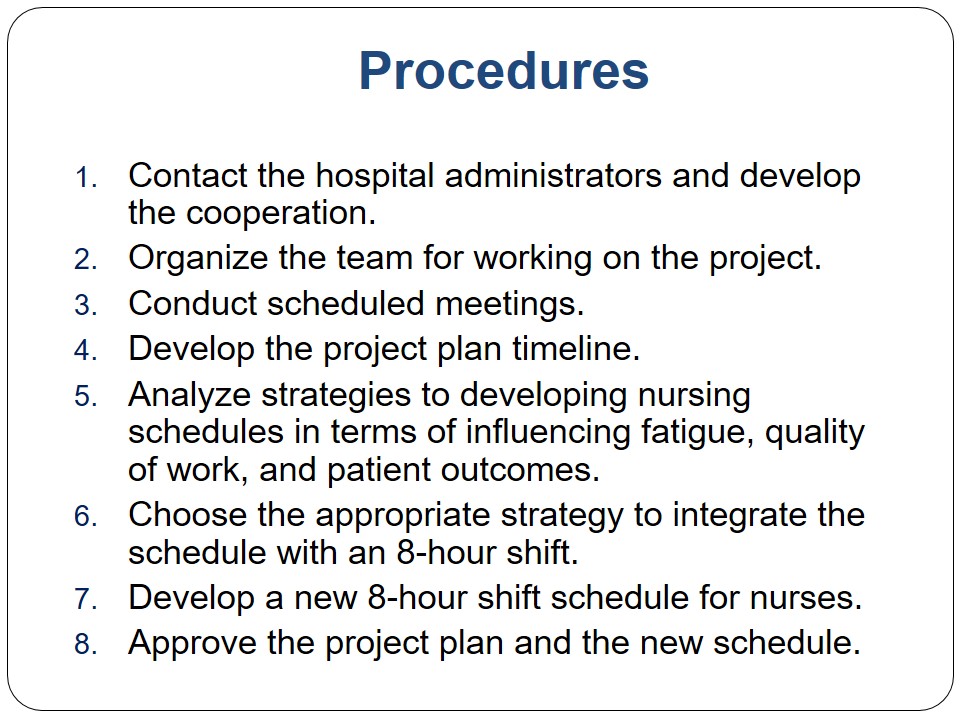 Procedures

1. Contact the hospital administrators and develop the cooperation.
2. Organize the team for working on the project.
3. Conduct scheduled meetings.
4. Develop the project plan timeline.
5. Analyze strategies to developing nursing schedules in terms of influencing fatigue, quality of work, and patient outcomes.
6. Choose the appropriate strategy to integrate the schedule with an 8-hour shift.
7. Develop a new 8-hour shift schedule for nurses.
8. Approve the project plan and the new schedule.